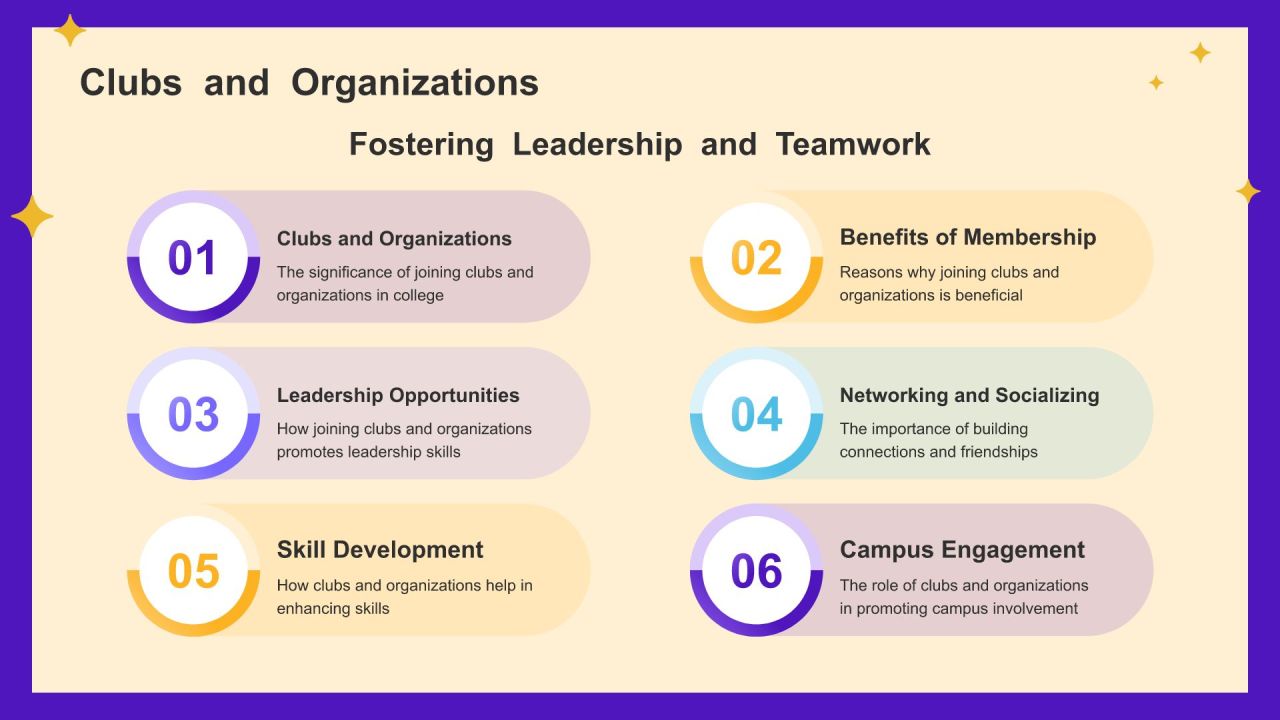 Clubs and Organizations

Fostering Leadership and Teamwork

01
Clubs and Organizations
The significance of joining clubs and organizations in college

02
Benefits of Membership
Reasons why joining clubs and organizations is beneficial

03
Leadership Opportunities
How joining clubs and organizations promotes leadership skills

04
Networking and Socializing
The importance of building connections and friendships

05
Skill Development
How clubs and organizations help in enhancing skills

06
Campus Engagement
The role of clubs and organizations in promoting campus involvement